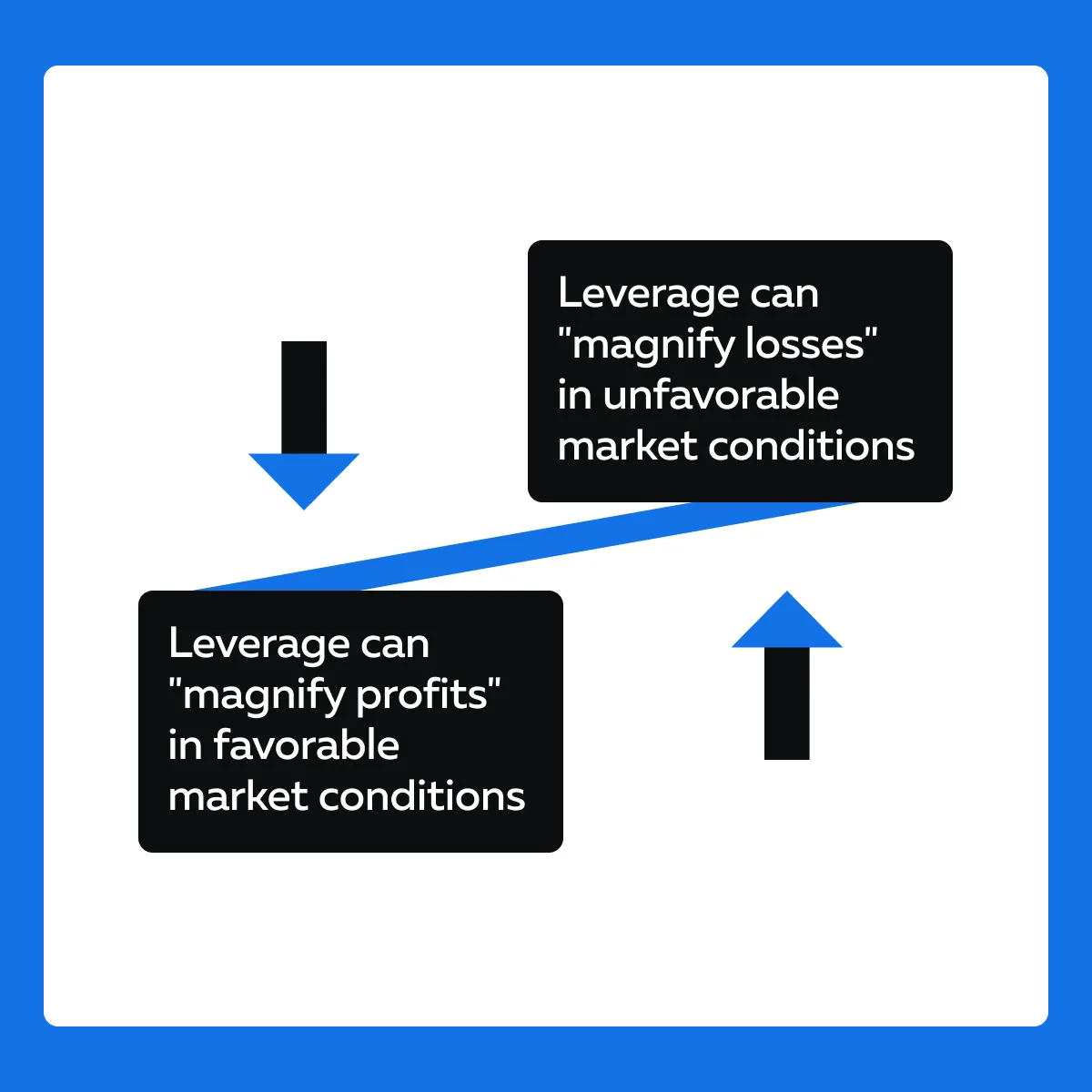 Leverage can "magnify losses" in unfavorable market conditions

Leverage can "magnify profits" in favorable market conditions